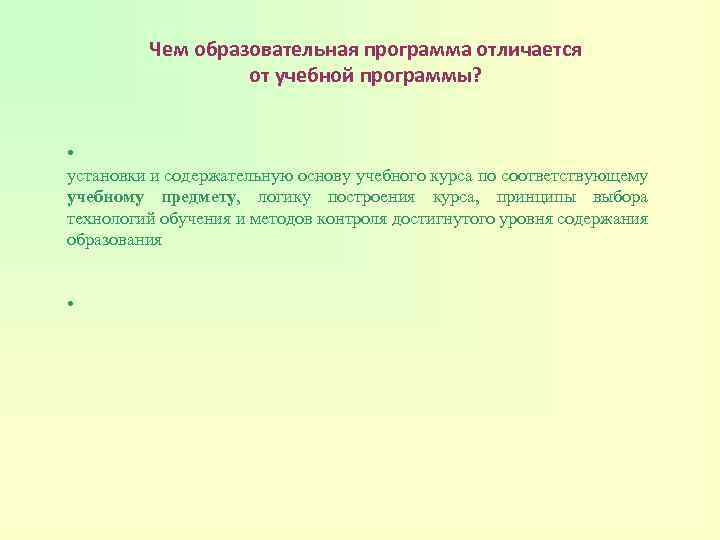 Чем образовательная программа отличается от учебной программы?

•
установки и содержательную основу учебного курса по соответствующему **учебному предмету**, логику построения курса, принципы выбора технологий обучения и методов контроля достигнутого уровня содержания образования

•